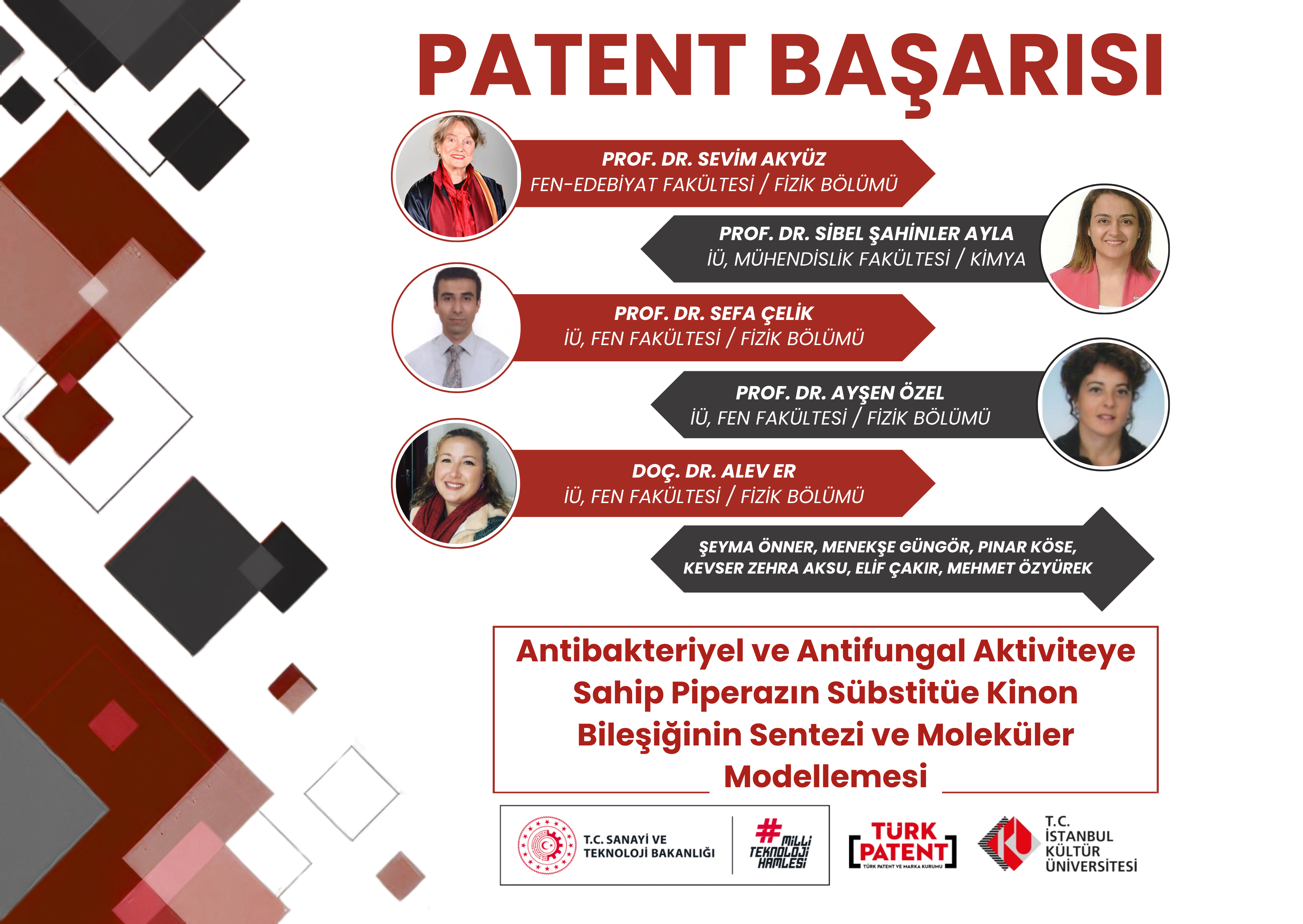 PATENT BAŞARISI

PROF. DR. SEVİM AKYÜZ
FEN-EDEBİYAT FAKÜLTESİ / FİZİK BÖLÜMÜ

PROF. DR. SİBEL ŞAHİNLER AYLA
İÜ, MÜHENDİSLİK FAKÜLTESİ / KİMYA

PROF. DR. SEFA ÇELİK
İÜ, FEN FAKÜLTESİ / FİZİK BÖLÜMÜ

PROF. DR. AYŞEN ÖZEL
İÜ, FEN FAKÜLTESİ / FİZİK BÖLÜMÜ

DOÇ. DR. ALEV ER
İÜ, FEN FAKÜLTESİ / FİZİK BÖLÜMÜ

ŞEYMA ÖNNER, MENEKŞE GÜNGÖR, PINAR KÖSE, KEVSER ZEHRA AKSU, ELİF ÇAKIR, MEHMET ÖZYÜREK

Antibakteriyel ve Antifungal Aktiviteye Sahip Piperazın Sübstitüe Kinon Bileşiğinin Sentezi ve Moleküler Modellemesi

T.C. SANAYİ VE TEKNOLOJİ BAKANLIĞI

#MİLLİ TEKNOLOJİ HAMLESİ

TÜRK PATENT
TÜRK PATENT VE MARKA KURUMU

T.C. İSTANBUL KÜLTÜR ÜNİVERSİTESİ